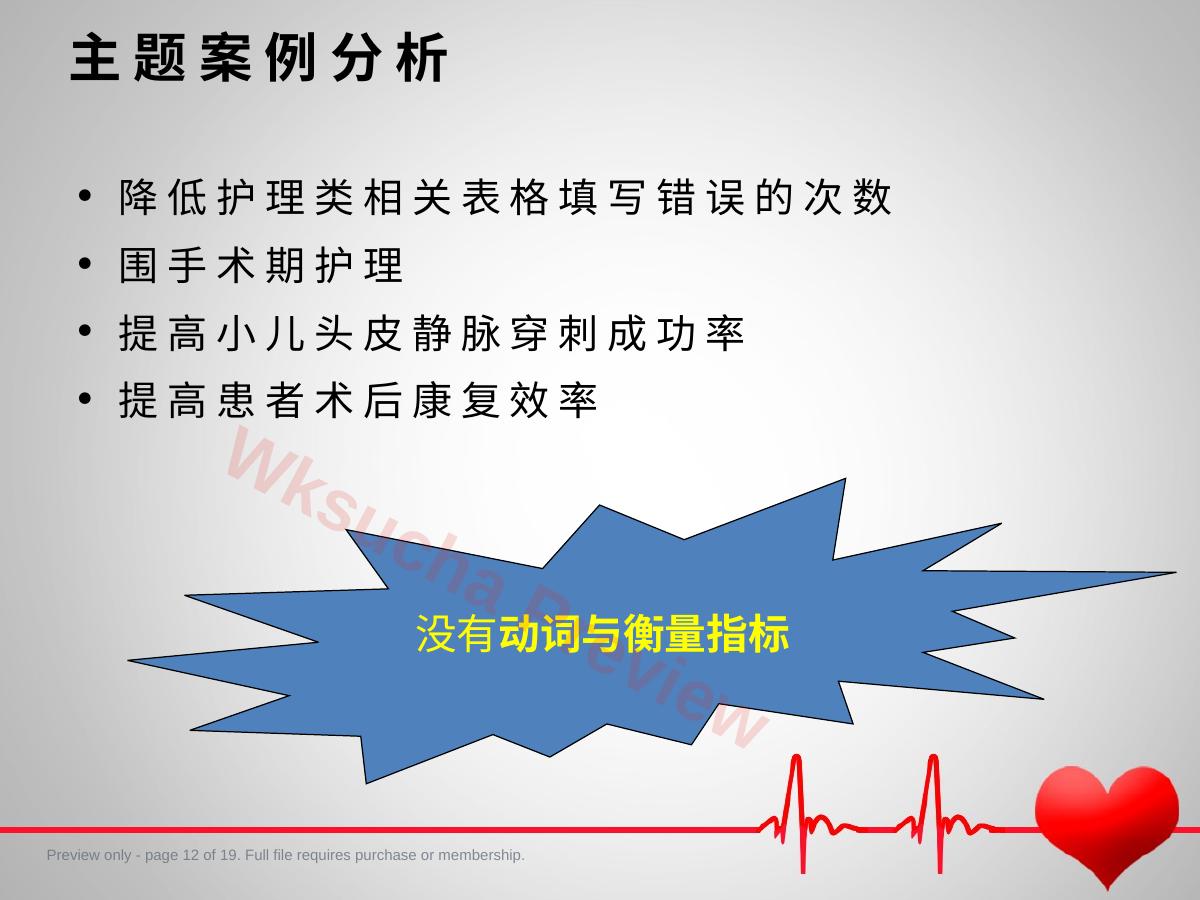 主题案例分析

• 降低护理类相关表格填写错误的次数
• 围手术期护理
• 提高小儿头皮静脉穿刺成功率
• 提高患者术后康复效率

Wksucha Preview

没有动词与衡量指标

Preview only - page 12 of 19. Full file requires purchase or membership.